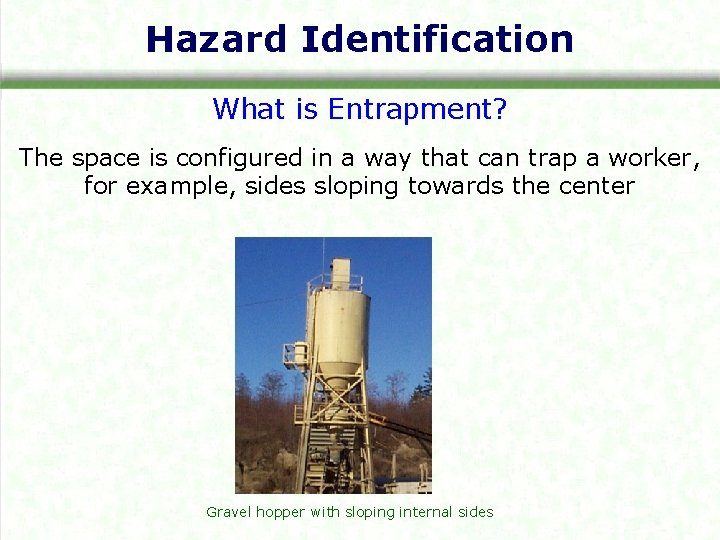 Hazard Identification

What is Entrapment?

The space is configured in a way that can trap a worker, for example, sides sloping towards the center

Gravel hopper with sloping internal sides